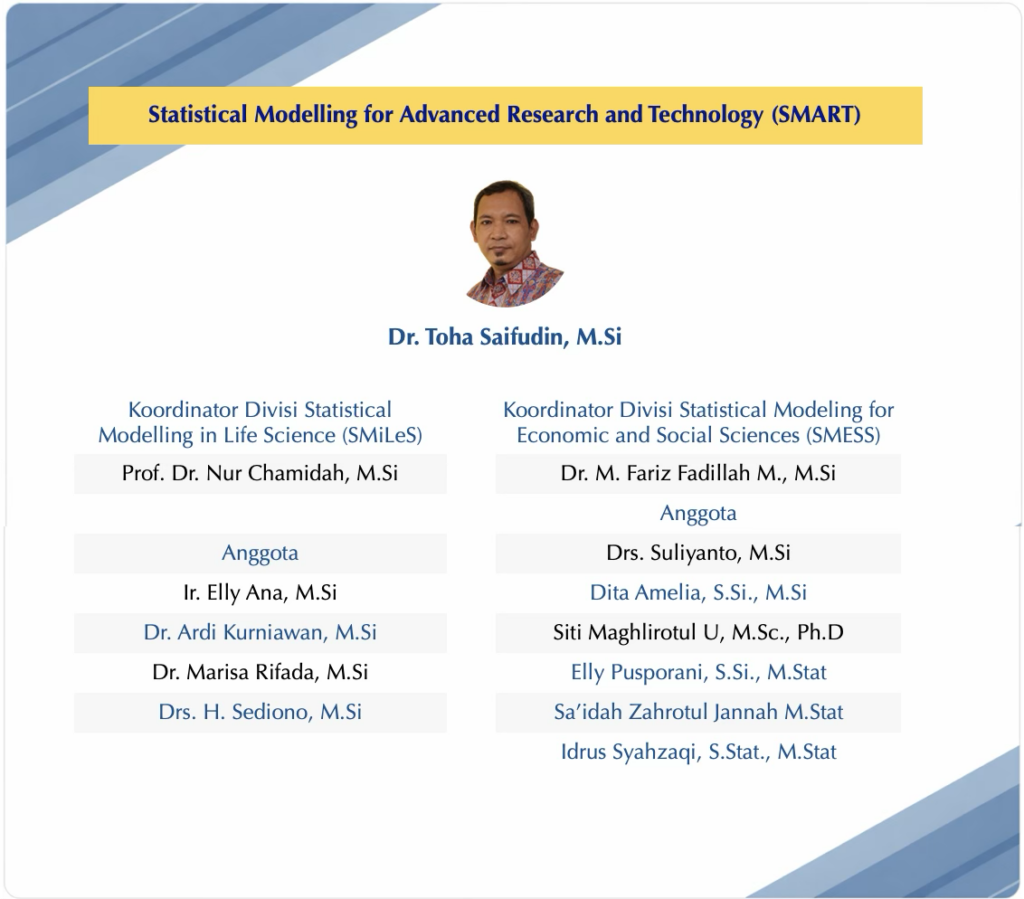 Statistical Modelling for Advanced Research and Technology (SMART)

Dr. Toha Saifudin, M.Si

Koordinator Divisi Statistical Modelling in Life Science (SMiLeS)

Prof. Dr. Nur Chamidah, M.Si

Anggota

Ir. Elly Ana, M.Si

Dr. Ardi Kurniawan, M.Si

Dr. Marisa Rifada, M.Si

Drs. H. Sediono, M.Si

Koordinator Divisi Statistical Modeling for Economic and Social Sciences (SMESS)

Dr. M. Fariz Fadillah M., M.Si

Anggota

Drs. Suliyanto, M.Si

Dita Amelia, S.Si., M.Si

Siti Maghlirotul U, M.Sc., Ph.D

Elly Pusporani, S.Si., M.Stat

Sa'idah Zahrotul Jannah M.Stat

Idrus Syahzaqi, S.Stat., M.Stat